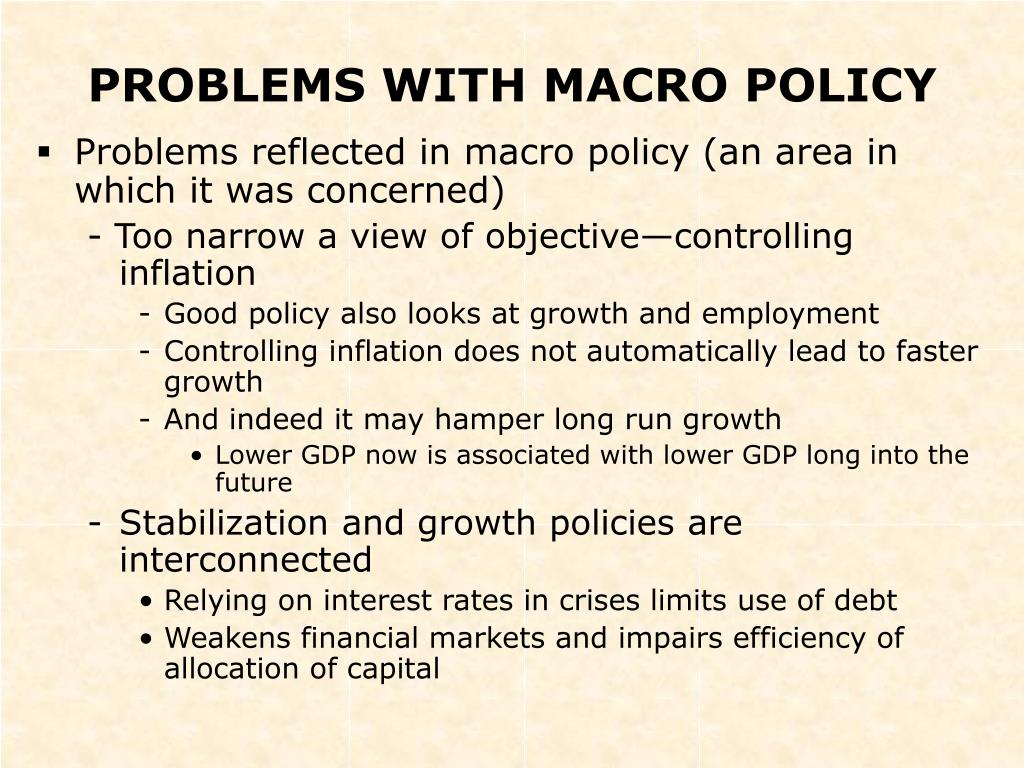 PROBLEMS WITH MACRO POLICY

▪ Problems reflected in macro policy (an area in which it was concerned)

- Too narrow a view of objective—controlling inflation

- Good policy also looks at growth and employment
- Controlling inflation does not automatically lead to faster growth
- And indeed it may hamper long run growth

• Lower GDP now is associated with lower GDP long into the future

- Stabilization and growth policies are interconnected

• Relying on interest rates in crises limits use of debt
• Weakens financial markets and impairs efficiency of allocation of capital